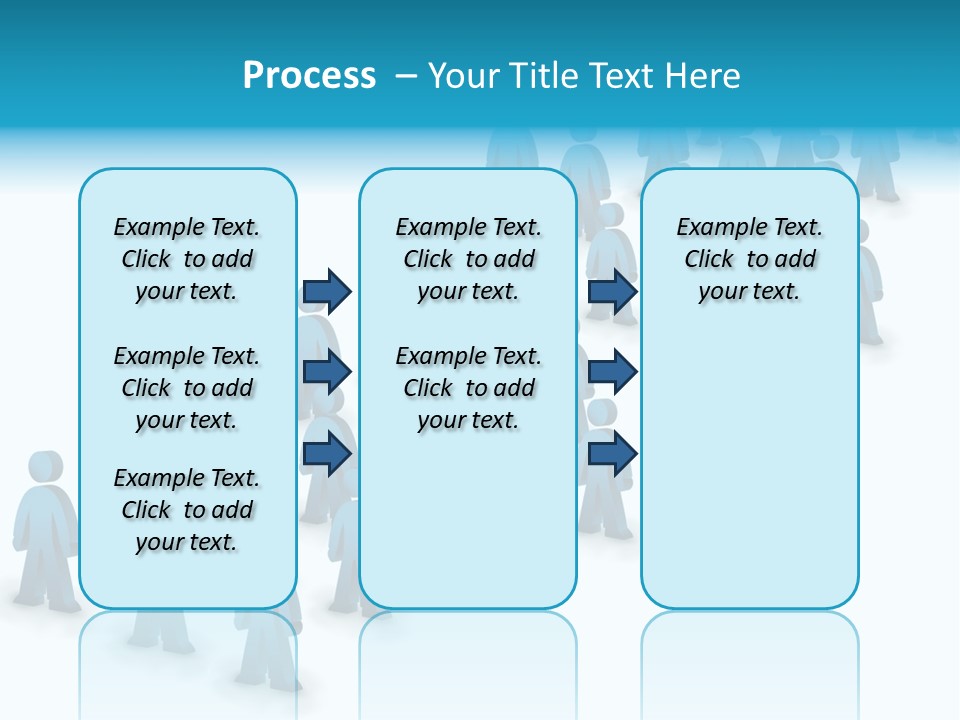 Process – Your Title Text Here

Example Text. Click to add your text.

Example Text. Click to add your text.

Example Text. Click to add your text.

Example Text. Click to add your text.

Example Text. Click to add your text.

Example Text. Click to add your text.